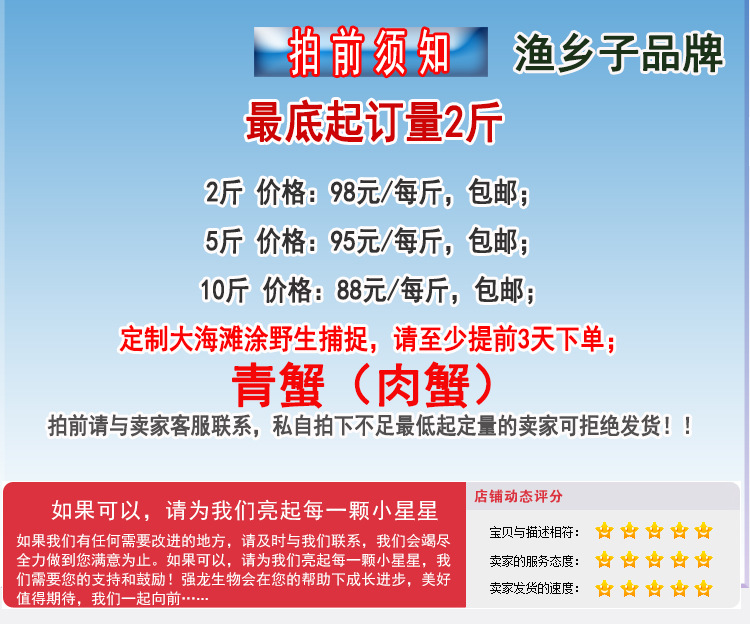 拍前须知

渔乡子品牌

最底起订量2斤

2斤 价格：98元/每斤，包邮；

5斤 价格：95元/每斤，包邮；

10斤 价格：88元/每斤，包邮；

定制大海滩涂野生捕捉，请至少提前3天下单；

青蟹（肉蟹）

拍前请与卖家客服联系，私自拍下不足最低起定量的卖家可拒绝发货！！

如果可以，请为我们亮起每一颗小星星

如果我们有任何需要改进的地方，请及时与我们联系，我们会竭尽全力做到您满意为止。如果可以，请为我们亮起每一颗小星星，我们需要您的支持和鼓励！强龙生物会在您的帮助下成长进步，美好值得期待，我们一起向前……

店铺动态评分

宝贝与描述相符：

卖家的服务态度：

卖家发货的速度：